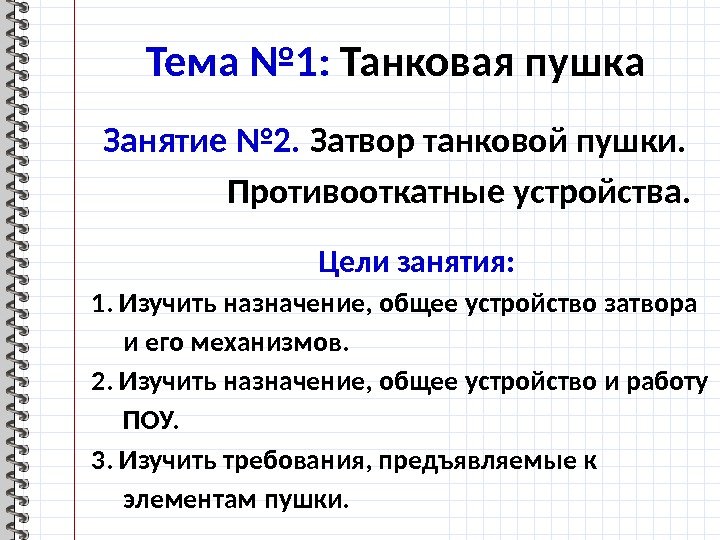 Тема №1: Танковая пушка

Занятие №2. Затвор танковой пушки. Противооткатные устройства.

Цели занятия:

1. Изучить назначение, общее устройство затвора и его механизмов.

2. Изучить назначение, общее устройство и работу ПОУ.

3. Изучить требования, предъявляемые к элементам пушки.